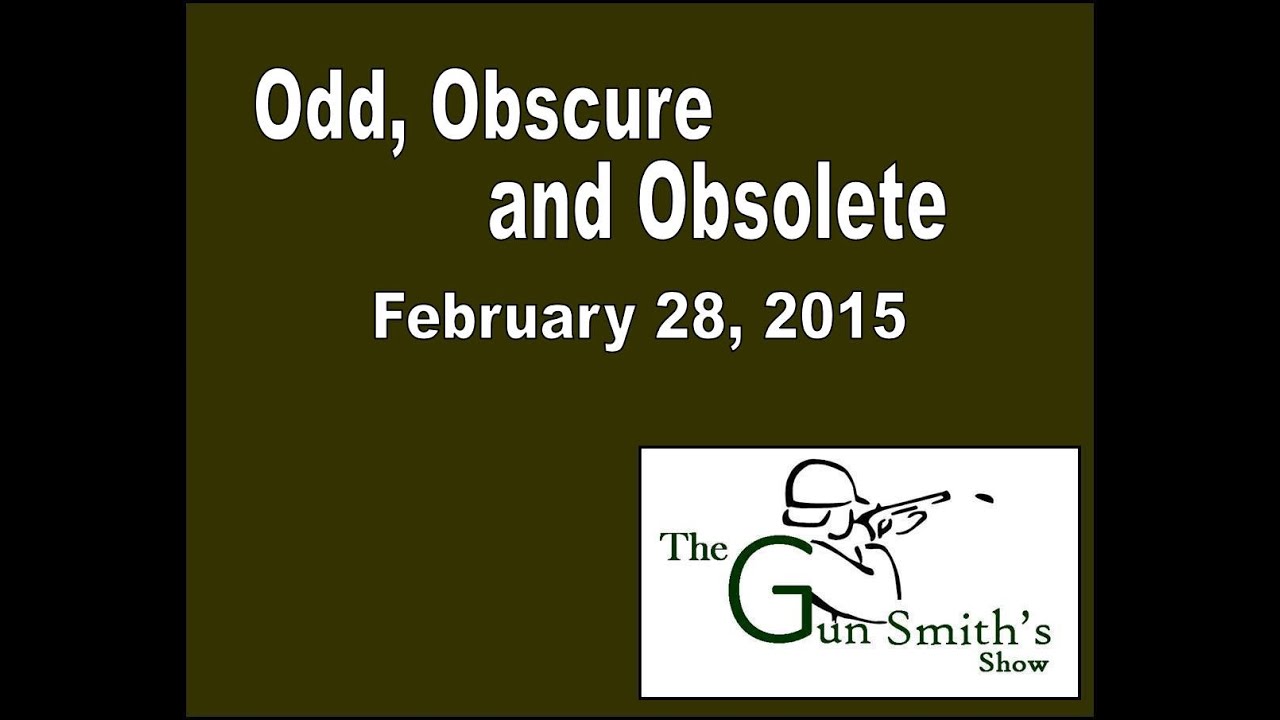 Odd, Obscure and Obsolete

February 28, 2015

The Gun Smith's Show